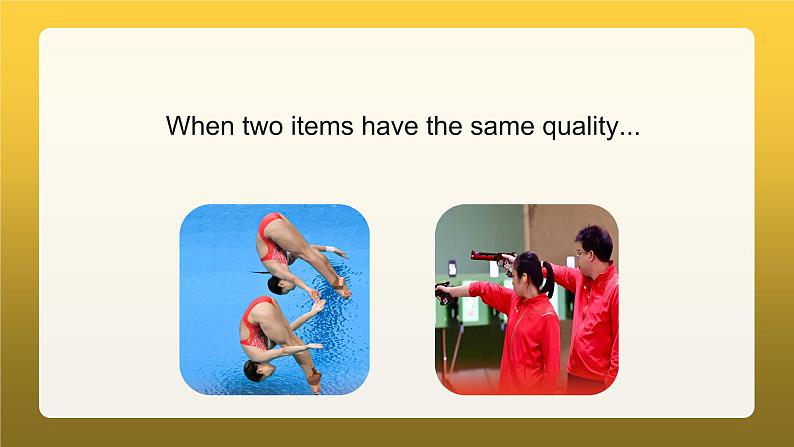 When two items have the same quality...